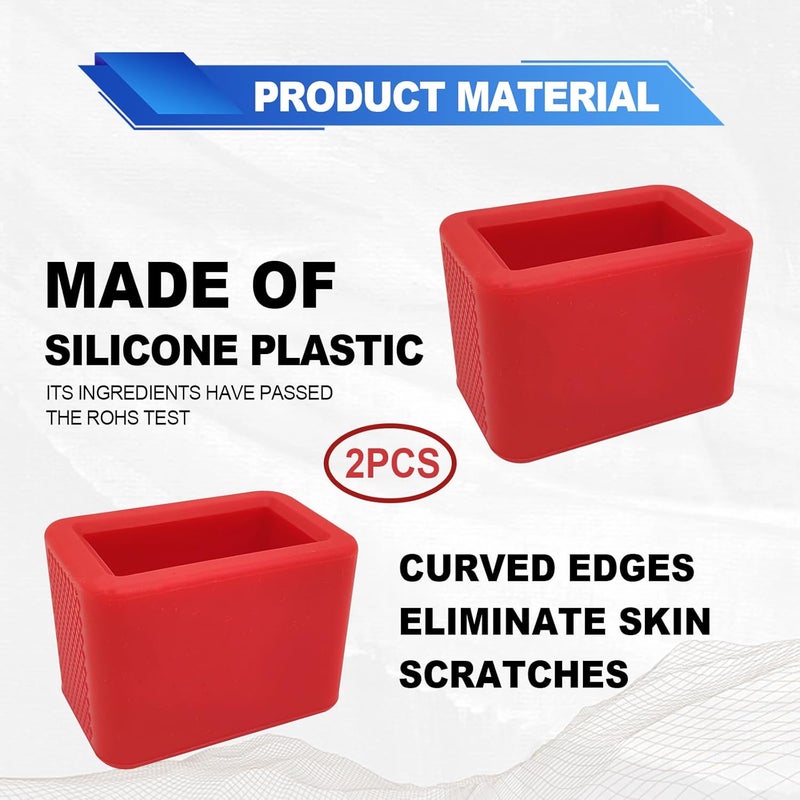 PRODUCT MATERIAL

MADE OF
SILICONE PLASTIC

ITS INGREDIENTS HAVE PASSED THE ROHS TEST

2PCS

CURVED EDGES ELIMINATE SKIN SCRATCHES